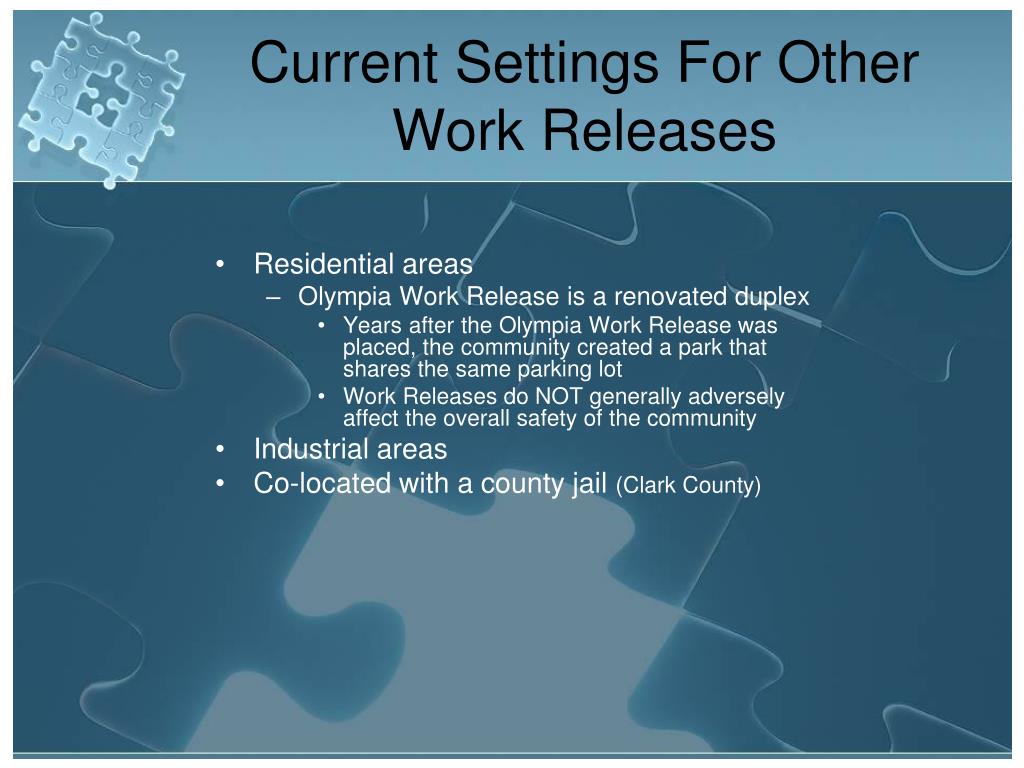 Current Settings For Other Work Releases

• Residential areas
– Olympia Work Release is a renovated duplex
• Years after the Olympia Work Release was placed, the community created a park that shares the same parking lot
• Work Releases do NOT generally adversely affect the overall safety of the community
• Industrial areas
• Co-located with a county jail (Clark County)